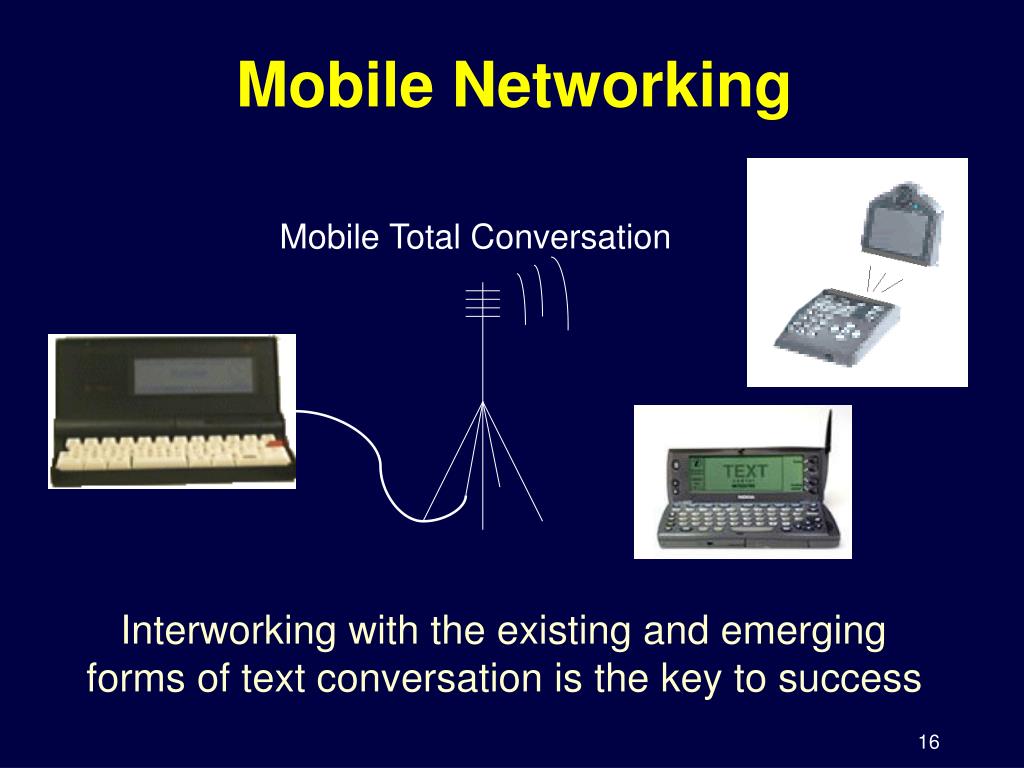 Mobile Networking

Mobile Total Conversation

TEXT

Interworking with the existing and emerging forms of text conversation is the key to success

16